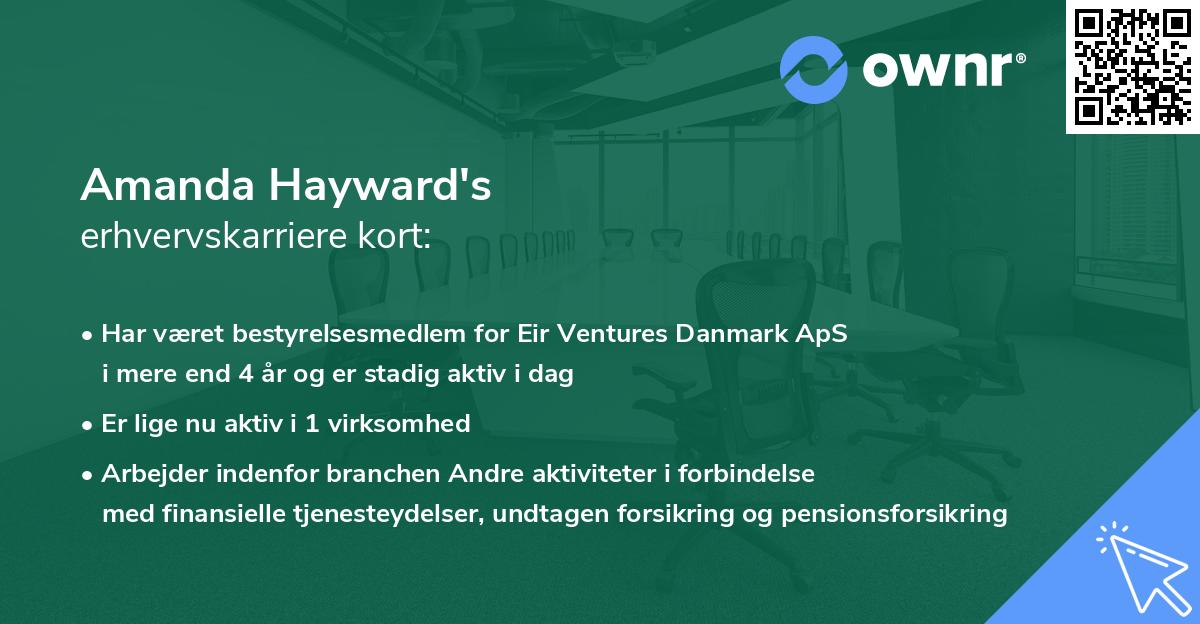 ownr®

Amanda Hayward's
erhvervskarriere kort:

• Har været bestyrelsesmedlem for Eir Ventures Danmark ApS i mere end 4 år og er stadig aktiv i dag

• Er lige nu aktiv i 1 virksomhed

• Arbejder indenfor branchen Andre aktiviteter i forbindelse med finansielle tjenesteydelser, undtagen forsikring og pensionsforsikring